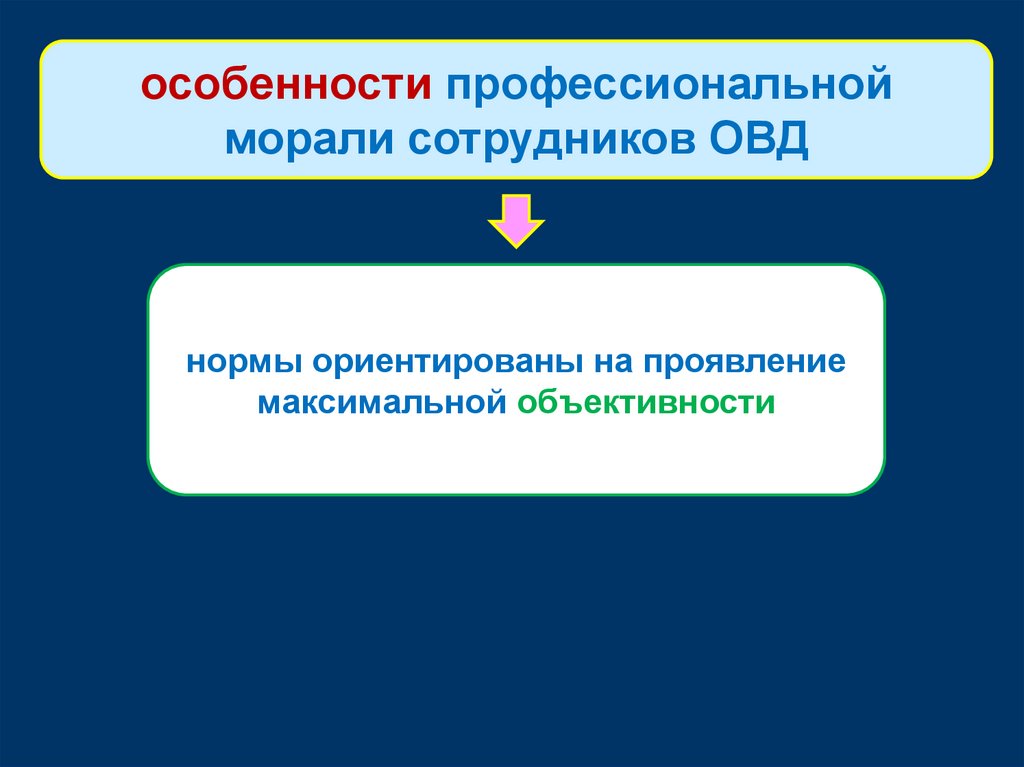 особенности профессиональной морали сотрудников ОВД

нормы ориентированы на проявление максимальной объективности